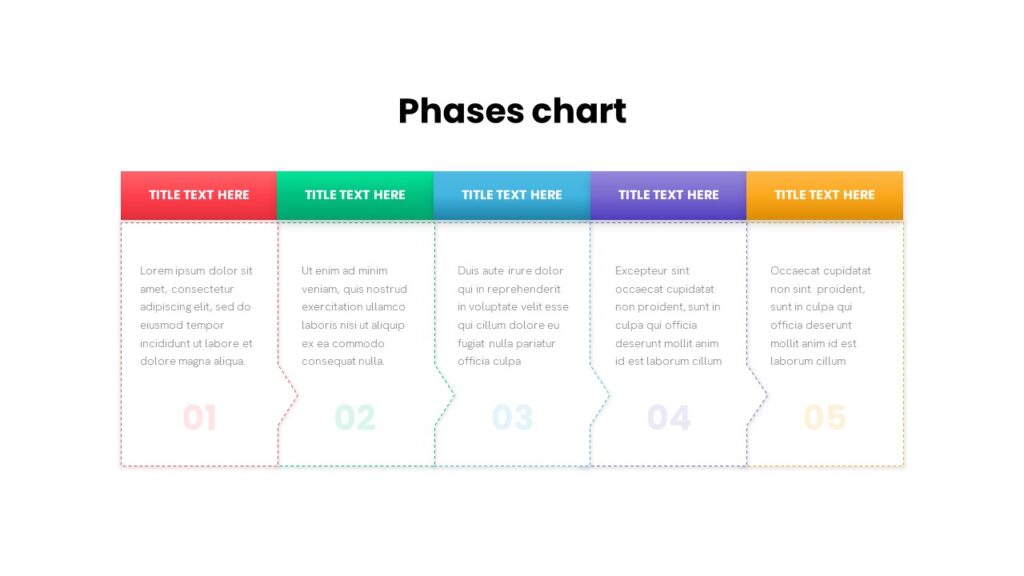 Phases chart

TITLE TEXT HERE

Lorem ipsum dolor sit amet, consectetur adipiscing elit, sed do eiusmod tempor incididunt ut labore et dolore magna aliqua.

01

TITLE TEXT HERE

Ut enim ad minim veniam, quis nostrud exercitation ullamco laboris nisi ut aliquip ex ea commodo consequat nulla.

02

TITLE TEXT HERE

Duis aute irure dolor qui in reprehenderit in voluptate velit esse qui cillum dolore eu fugiat nulla pariatur officia culpa

03

TITLE TEXT HERE

Excepteur sint occaecat cupidatat non proident, sunt in culpa qui officia deserunt mollit anim id est laborum cillum

04

TITLE TEXT HERE

Occaecat cupidatat non sint proident, sunt in culpa qui officia deserunt mollit anim id est laborum cillum

05